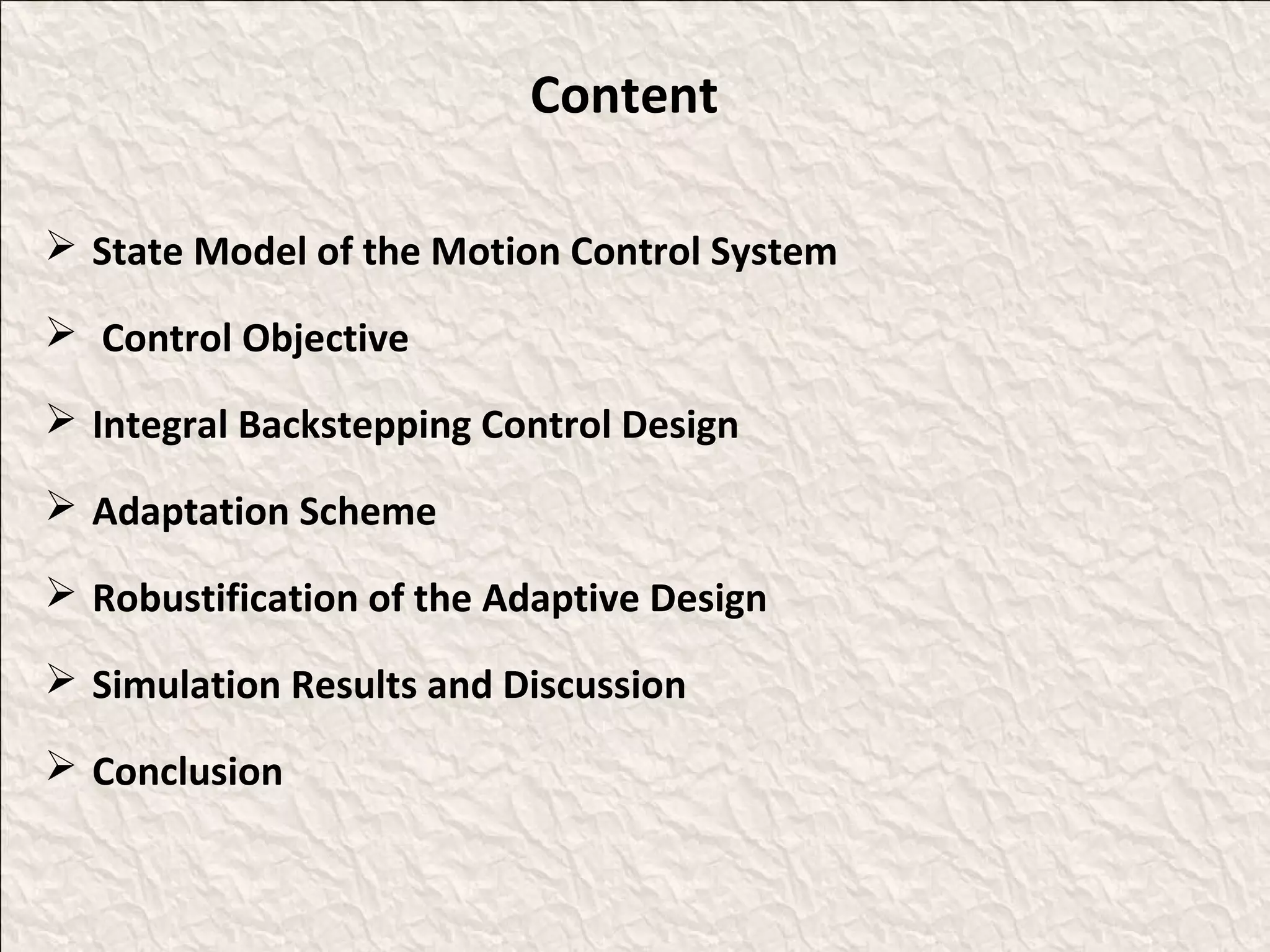 Content

➢ State Model of the Motion Control System

➢ Control Objective

➢ Integral Backstepping Control Design

➢ Adaptation Scheme

➢ Robustification of the Adaptive Design

➢ Simulation Results and Discussion

➢ Conclusion